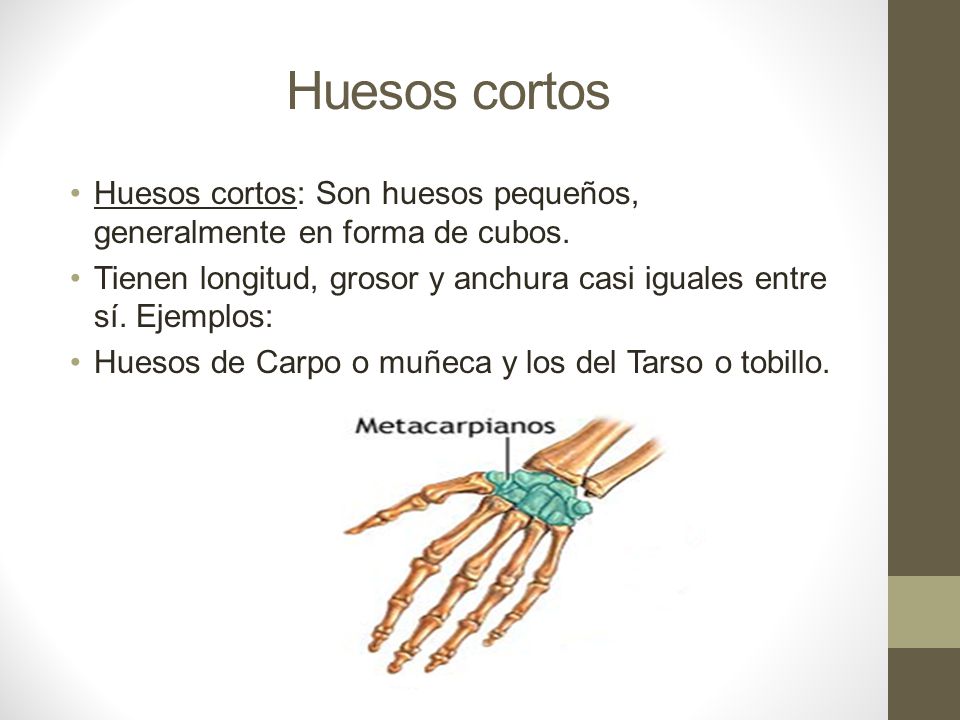 Huesos cortos

• Huesos cortos: Son huesos pequeños, generalmente en forma de cubos.
• Tienen longitud, grosor y anchura casi iguales entre sí. Ejemplos:
• Huesos de Carpo o muñeca y los del Tarso o tobillo.

Metacarpianos